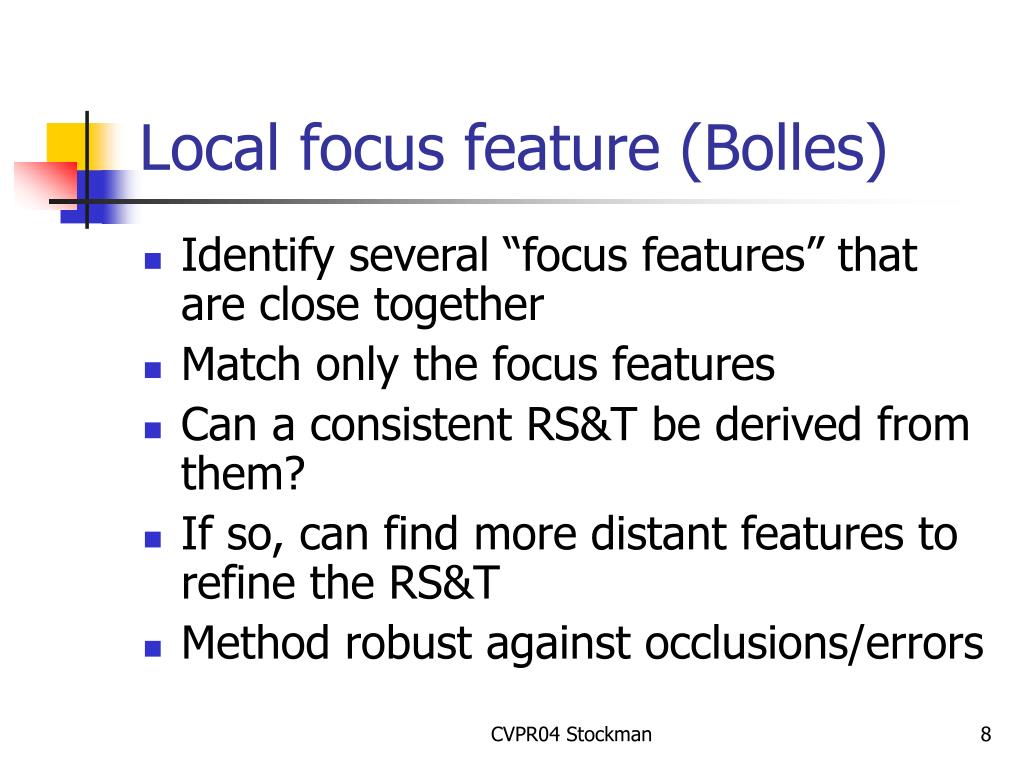 Local focus feature (Bolles)

- Identify several “focus features” that are close together
- Match only the focus features
- Can a consistent RS&T be derived from them?
- If so, can find more distant features to refine the RS&T
- Method robust against occlusions/errors

CVPR04 Stockman

8